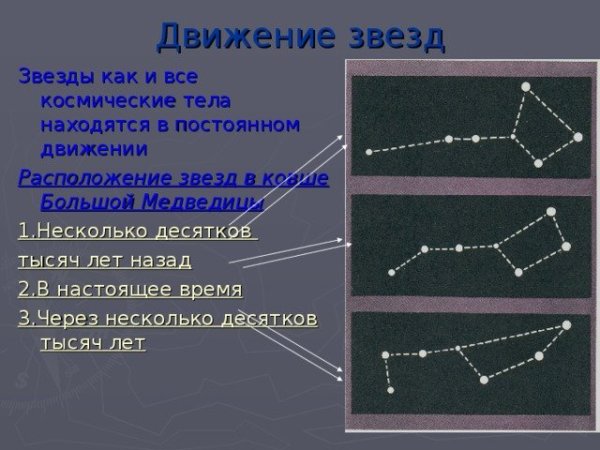 Движение звезд

Звезды как и все космические тела находятся в постоянном движении

Расположение звезд в ковше Большой Медведицы

1.Несколько десятков

тысяч лет назад

2.В настоящее время

3.Через несколько десятков тысяч лет